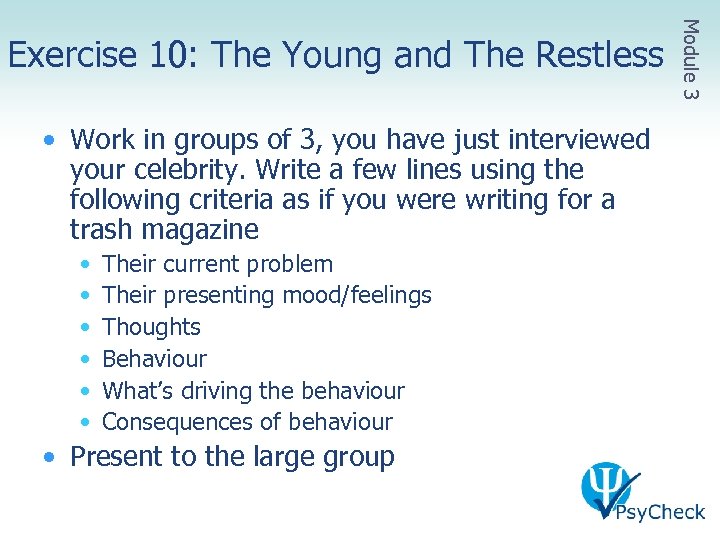 Exercise 10: The Young and The Restless

Module 3

• Work in groups of 3, you have just interviewed your celebrity. Write a few lines using the following criteria as if you were writing for a trash magazine
  • Their current problem
  • Their presenting mood/feelings
  • Thoughts
  • Behaviour
  • What's driving the behaviour
  • Consequences of behaviour
• Present to the large group

PsyCheck